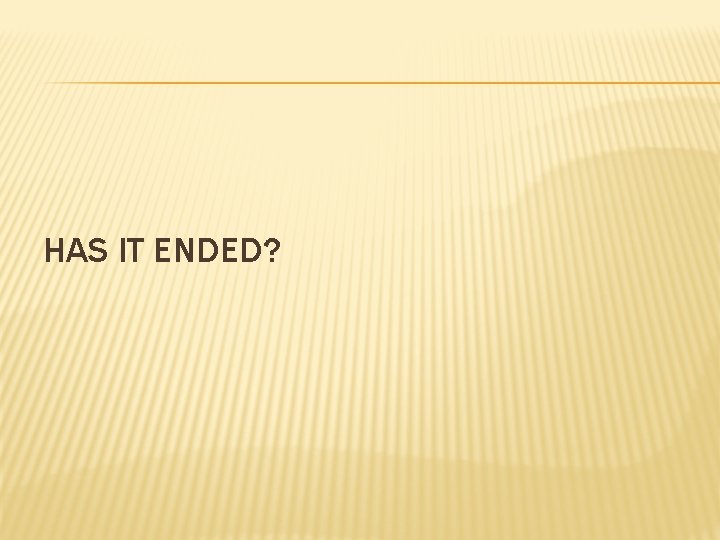 HAS IT ENDED?